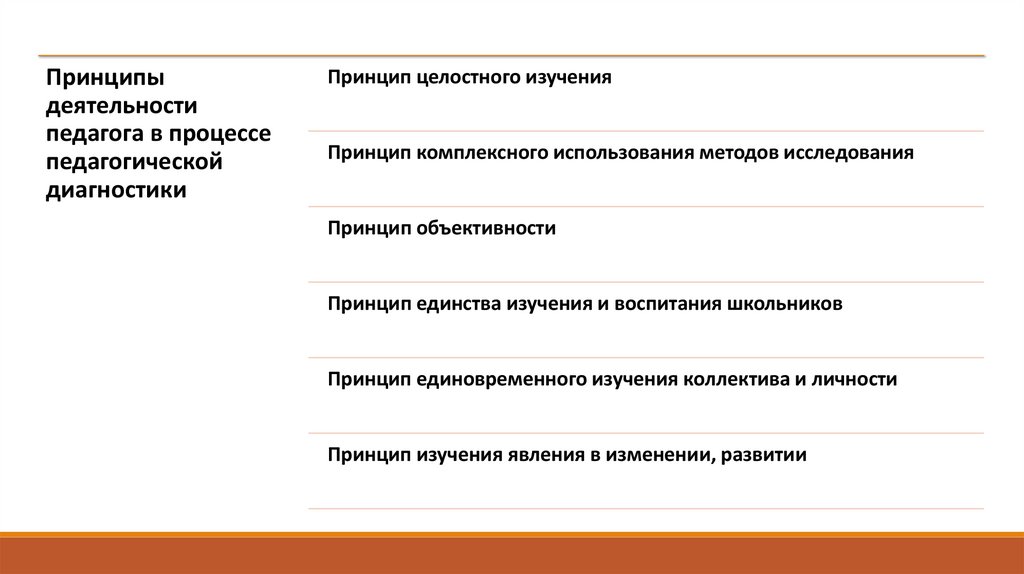 Принципы деятельности педагога в процессе педагогической диагностики

Принцип целостного изучения

Принцип комплексного использования методов исследования

Принцип объективности

Принцип единства изучения и воспитания школьников

Принцип единовременного изучения коллектива и личности

Принцип изучения явления в изменении, развитии